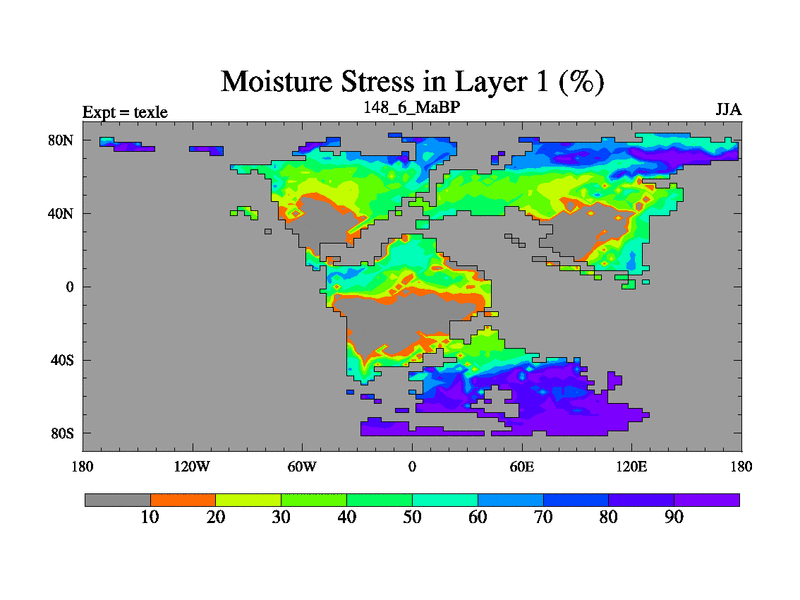 Moisture Stress in Layer 1 (%)

Expt = texle

148_6_MaBP

JJA

80N

40N

0

40S

80S

180

120W

60W

0

60E

120E

180

10

20

30

40

50

60

70

80

90